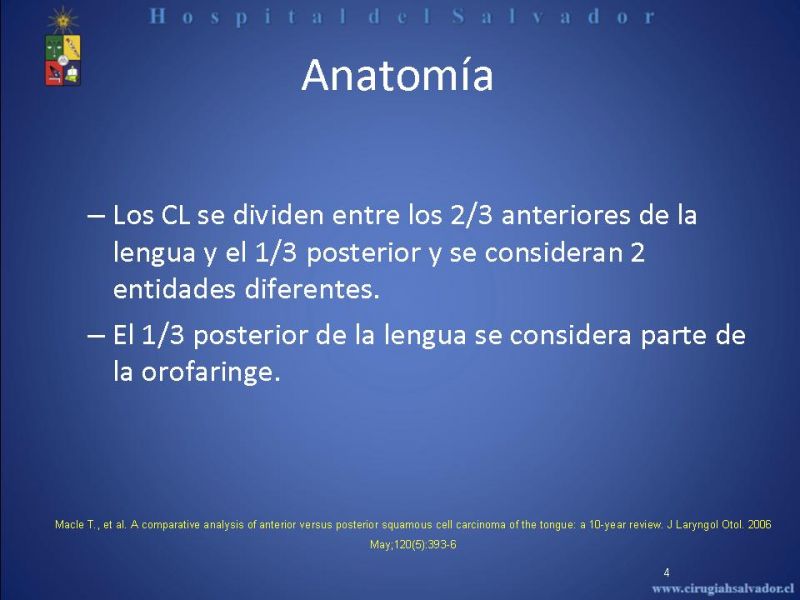 Hospital del Salvador

Anatomía

– Los CL se dividen entre los 2/3 anteriores de la lengua y el 1/3 posterior y se consideran 2 entidades diferentes.

– El 1/3 posterior de la lengua se considera parte de la orofaringe.

Macle T., et al. A comparative analysis of anterior versus posterior squamous cell carcinoma of the tongue: a 10-year review. J Laryngol Otol. 2006 May;120(5):393-6

4

www.cirugiahsalvador.cl